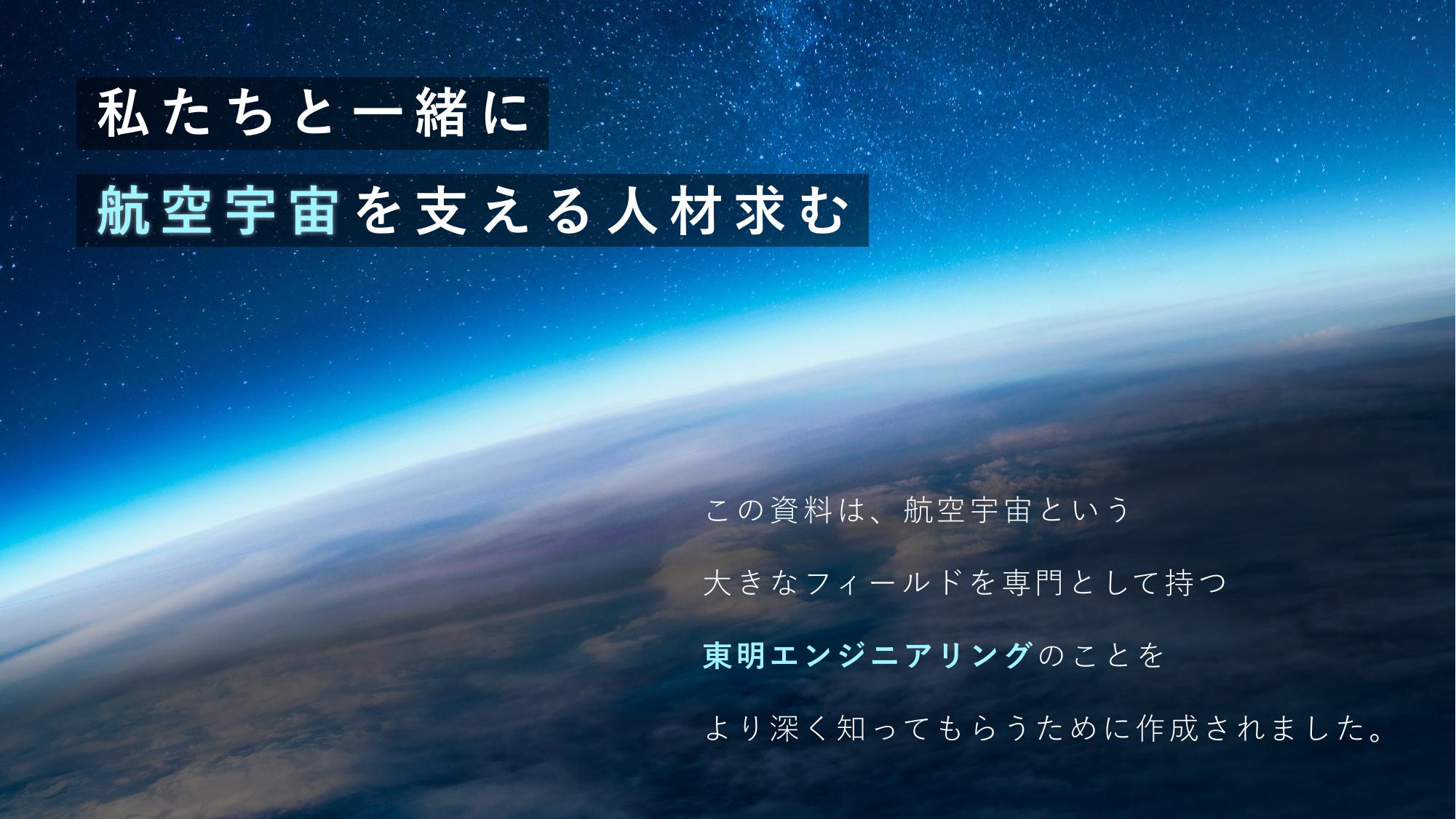 私たちと一緒に
航空宇宙を支える人材求む

この資料は、航空宇宙という
大きなフィールドを専門として持つ
東明エンジニアリングのことを
より深く知ってもらうために作成されました。